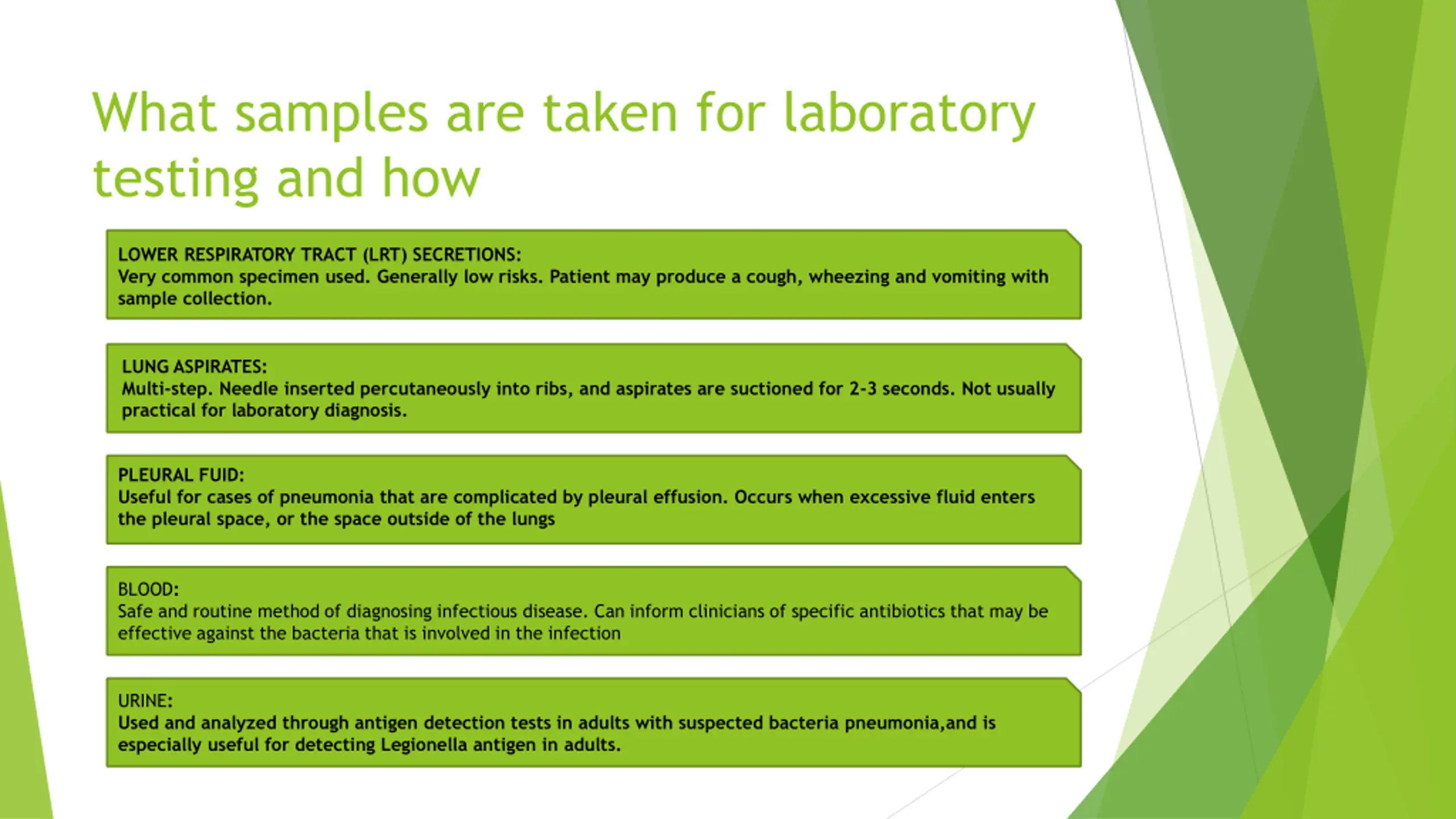 What samples are taken for laboratory testing and how

LOWER RESPIRATORY TRACT (LRT) SECRETIONS:
Very common specimen used. Generally low risks. Patient may produce a cough, wheezing and vomiting with sample collection.

LUNG ASPIRATES:
Multi-step. Needle inserted percutaneously into ribs, and aspirates are suctioned for 2-3 seconds. Not usually practical for laboratory diagnosis.

PLEURAL FUID:
Useful for cases of pneumonia that are complicated by pleural effusion. Occurs when excessive fluid enters the pleural space, or the space outside of the lungs

BLOOD:
Safe and routine method of diagnosing infectious disease. Can inform clinicians of specific antibiotics that may be effective against the bacteria that is involved in the infection

URINE:
Used and analyzed through antigen detection tests in adults with suspected bacteria pneumonia,and is especially useful for detecting Legionella antigen in adults.